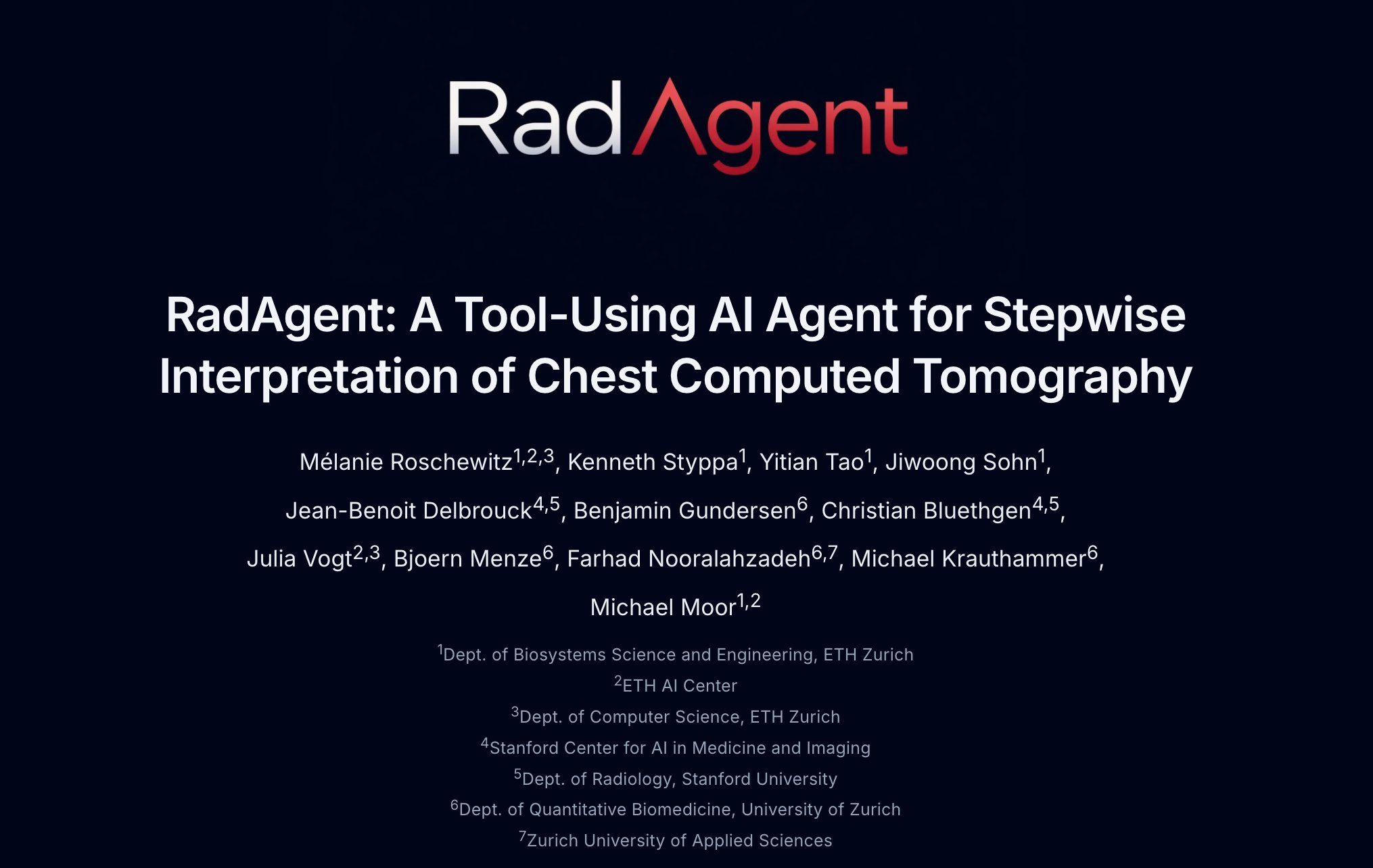 RadAgent

RadAgent: A Tool-Using AI Agent for Stepwise Interpretation of Chest Computed Tomography

Mélanie Roschewitz$^{1,2,3}$, Kenneth Styppa$^{1}$, Yitian Tao$^{1}$, Jiwoong Sohn$^{1}$, Jean-Benoit Delbrouck$^{4,5}$, Benjamin Gundersen$^{6}$, Christian Bluethgen$^{4,5}$, Julia Vogt$^{2,3}$, Bjoern Menze$^{6}$, Farhad Nooralahzadeh$^{6,7}$, Michael Krauthammer$^{6}$, Michael Moor$^{1,2}$

$^{1}$Dept. of Biosystems Science and Engineering, ETH Zurich
$^{2}$ETH AI Center
$^{3}$Dept. of Computer Science, ETH Zurich
$^{4}$Stanford Center for AI in Medicine and Imaging
$^{5}$Dept. of Radiology, Stanford University
$^{6}$Dept. of Quantitative Biomedicine, University of Zurich
$^{7}$Zurich University of Applied Sciences